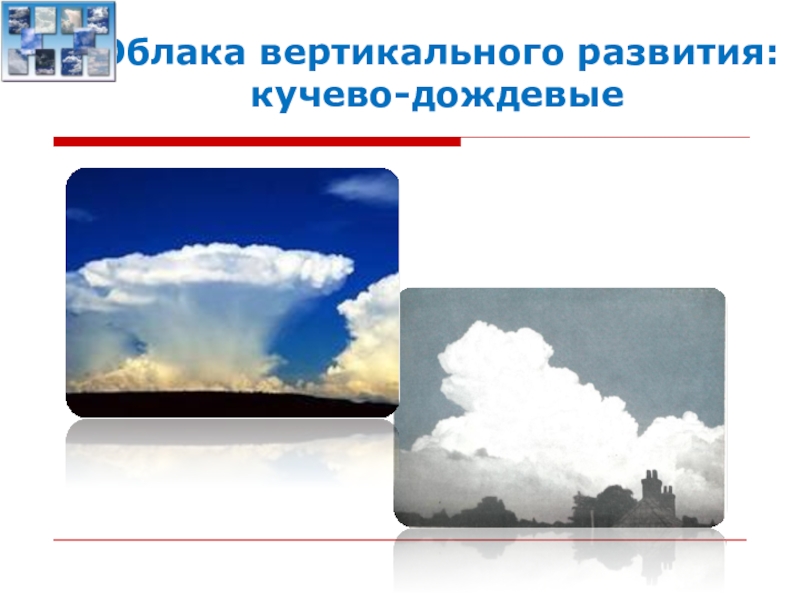 Облака вертикального развития: кучево-дождевые